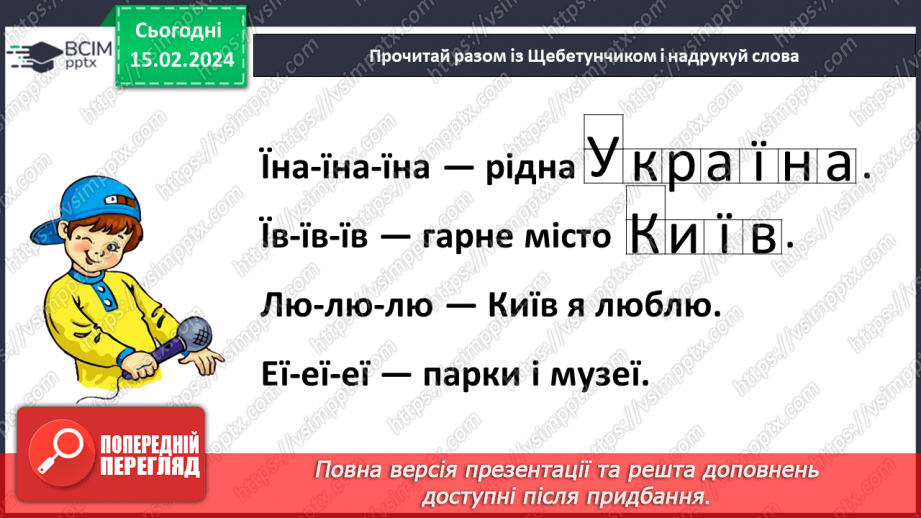 ВСІМ pptx

Сьогодні 15.02.2024

Прочитай разом із Щебетунчиком і надрукуй слова

Їна-їна-їна — рідна Україна.

Їв-їв-їв — гарне місто Київ.

Лю-лю-лю — Київ я люблю.

Еї-еї-еї — парки і музеї.

ПОПЕРЕДНІЙ ПЕРЕГЛЯД

Повна версія презентації та решта доповнень доступні після придбання.

https://vsimpptx.com